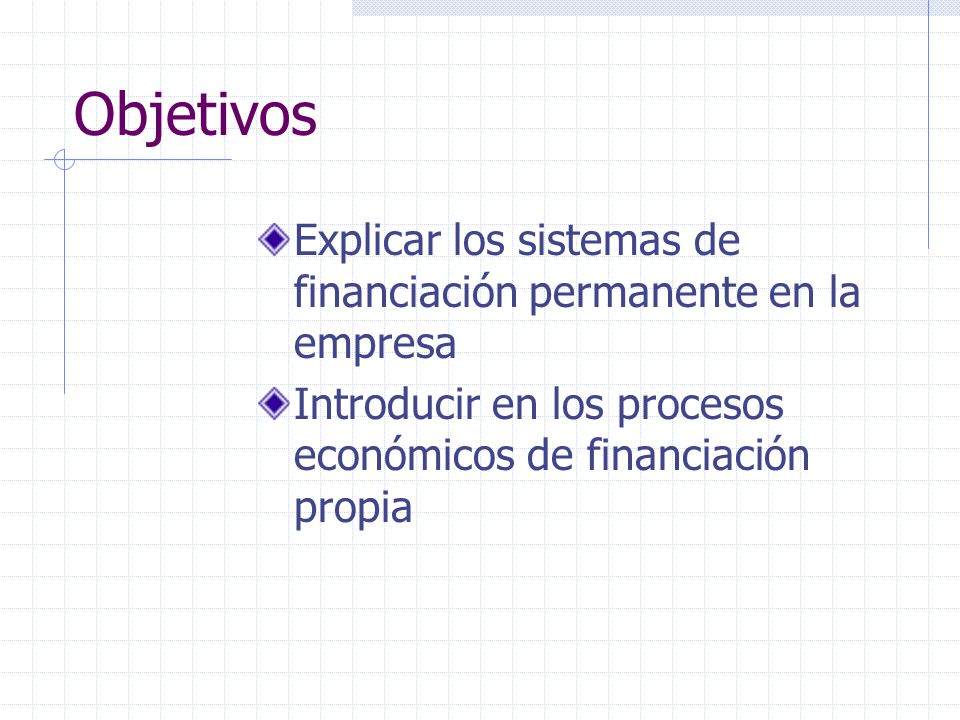 Objetivos

Explicar los sistemas de financiación permanente en la empresa

Introducir en los procesos económicos de financiación propia